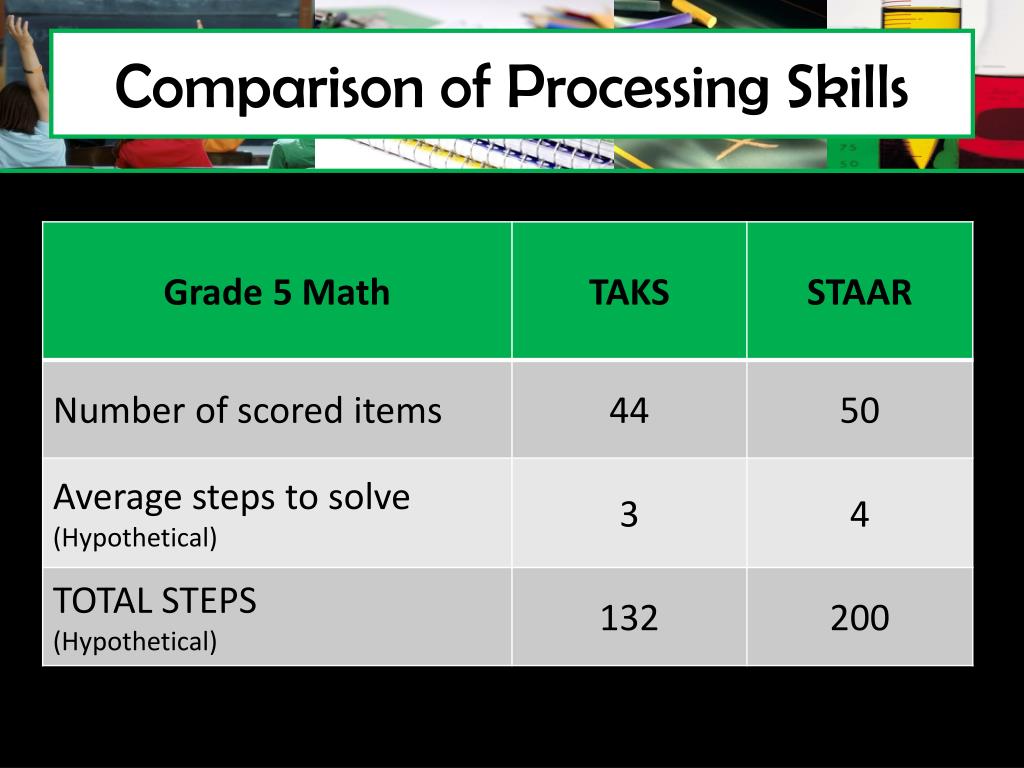 Comparison of Processing Skills

| Grade 5 Math | TAKS | STAAR |
|---|---|---|
| Number of scored items | 44 | 50 |
| Average steps to solve (Hypothetical) | 3 | 4 |
| TOTAL STEPS (Hypothetical) | 132 | 200 |